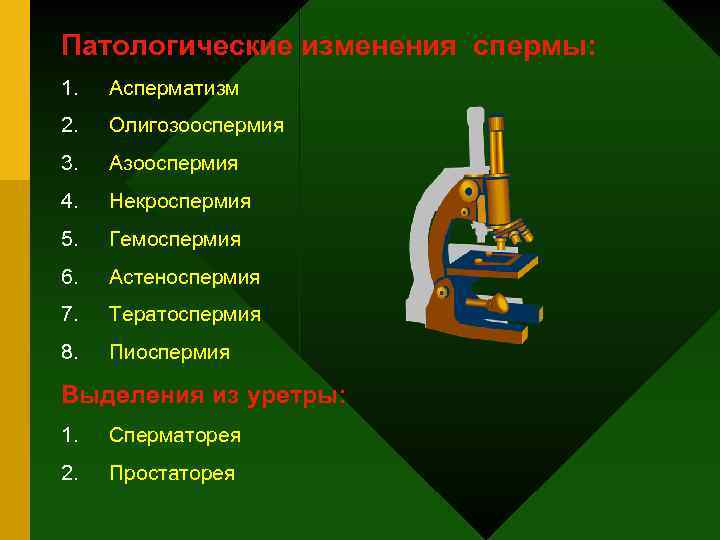 Патологические изменения спермы:

1. Асперматизм
2. Олигозооспермия
3. Азооспермия
4. Некроспермия
5. Гемоспермия
6. Астеноспермия
7. Тератоспермия
8. Пиоспермия

Выделения из уретры:

1. Сперматорея
2. Простаторея